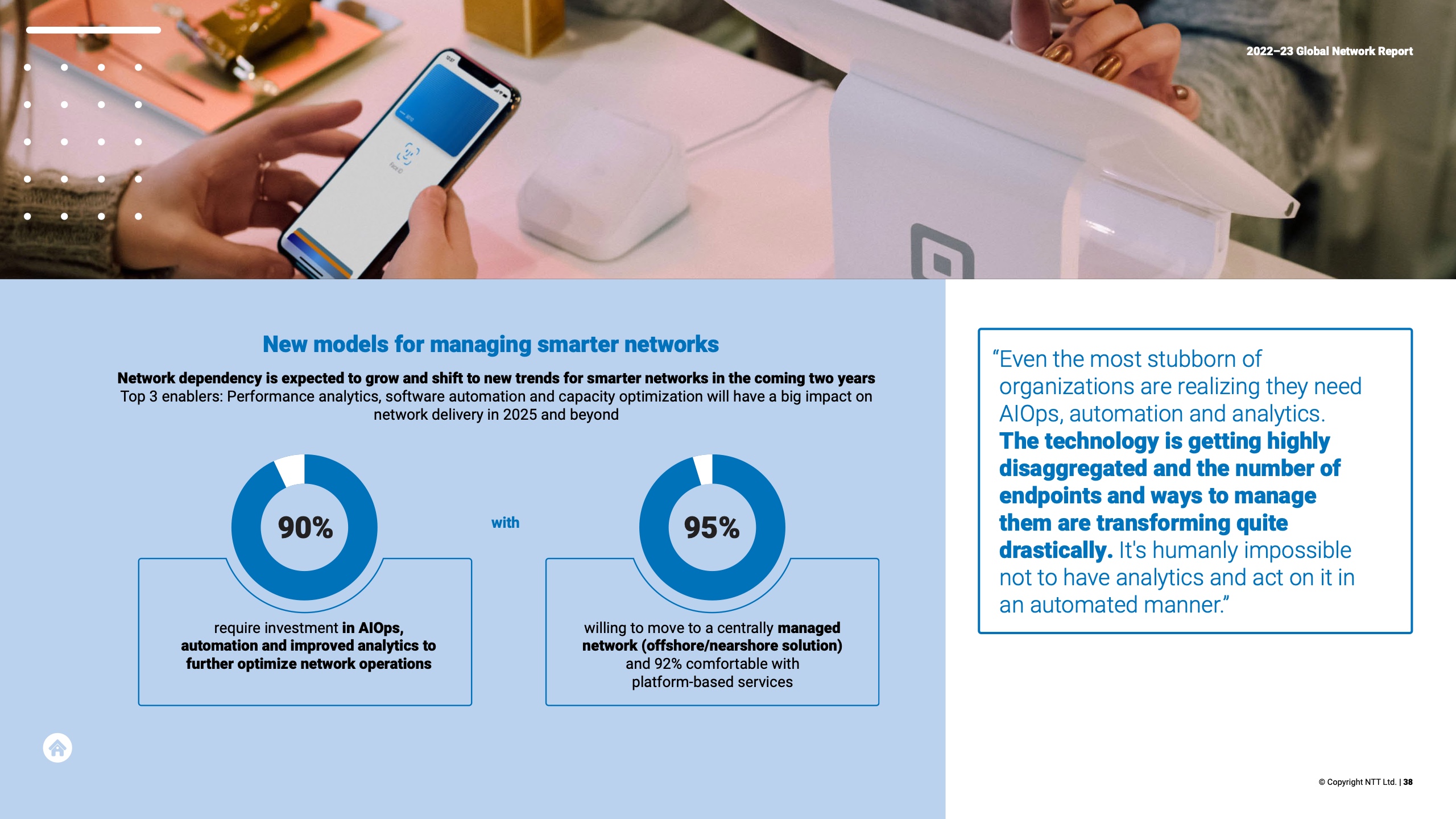 2022–23 Global Network Report

New models for managing smarter networks

Network dependency is expected to grow and shift to new trends for smarter networks in the coming two years
Top 3 enablers: Performance analytics, software automation and capacity optimization will have a big impact on network delivery in 2025 and beyond

90%

require investment in AIOps, automation and improved analytics to further optimize network operations

with

95%

willing to move to a centrally managed network (offshore/nearshore solution) and 92% comfortable with platform-based services

“Even the most stubborn of organizations are realizing they need AIOps, automation and analytics. The technology is getting highly disaggregated and the number of endpoints and ways to manage them are transforming quite drastically. It's humanly impossible not to have analytics and act on it in an automated manner.”

© Copyright NTT Ltd. | 38